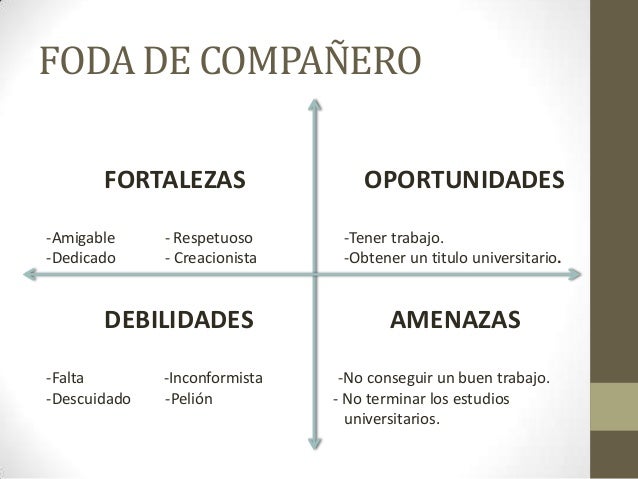 FODA DE COMPAÑERO

FORTALEZAS

-Amigable
-Dedicado

- Respetuoso
- Creacionista

OPORTUNIDADES

-Tener trabajo.
-Obtener un titulo universitario.

DEBILIDADES

-Falta
-Descuidado

-Inconformista
-Pelión

AMENAZAS

-No conseguir un buen trabajo.
- No terminar los estudios universitarios.